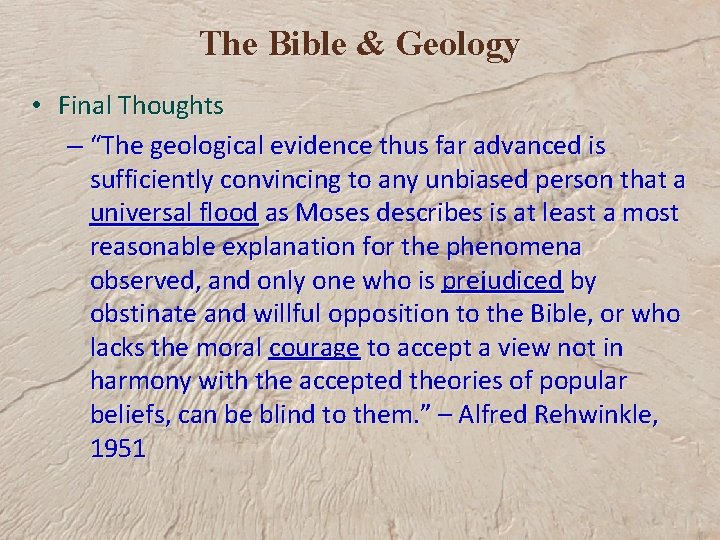 The Bible & Geology

• Final Thoughts

– "The geological evidence thus far advanced is sufficiently convincing to any unbiased person that a universal flood as Moses describes is at least a most reasonable explanation for the phenomena observed, and only one who is prejudiced by obstinate and willful opposition to the Bible, or who lacks the moral courage to accept a view not in harmony with the accepted theories of popular beliefs, can be blind to them." – Alfred Rehwinkle, 1951